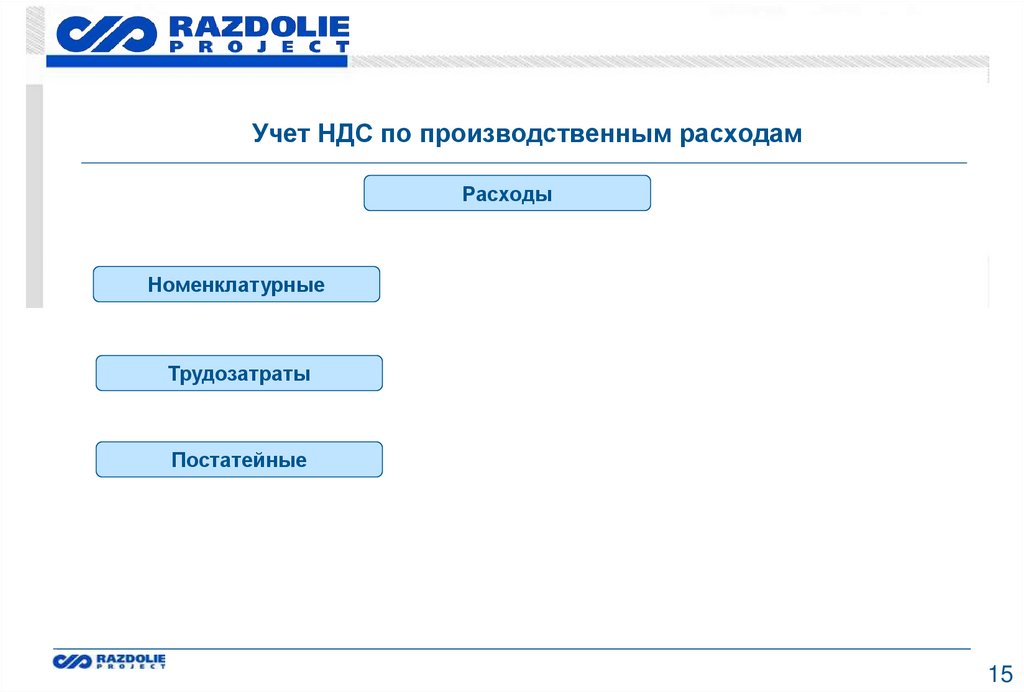 RAZDOLIE
PROJECT

Учет НДС по производственным расходам

Расходы

Номенклатурные

Трудозатраты

Постатейные

RAZDOLIE
PROJECT

15